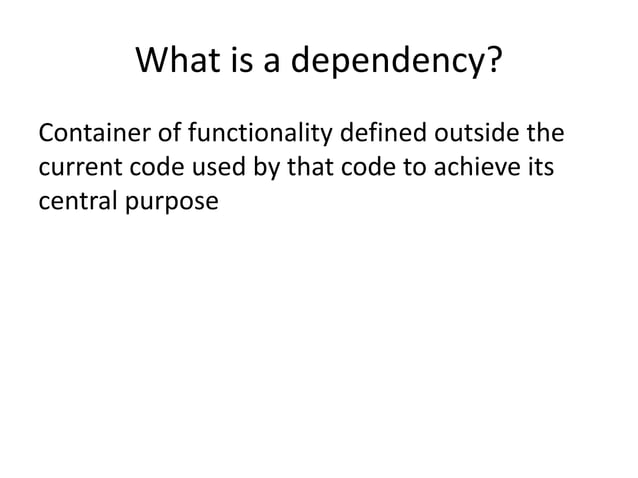 What is a dependency?

Container of functionality defined outside the current code used by that code to achieve its central purpose